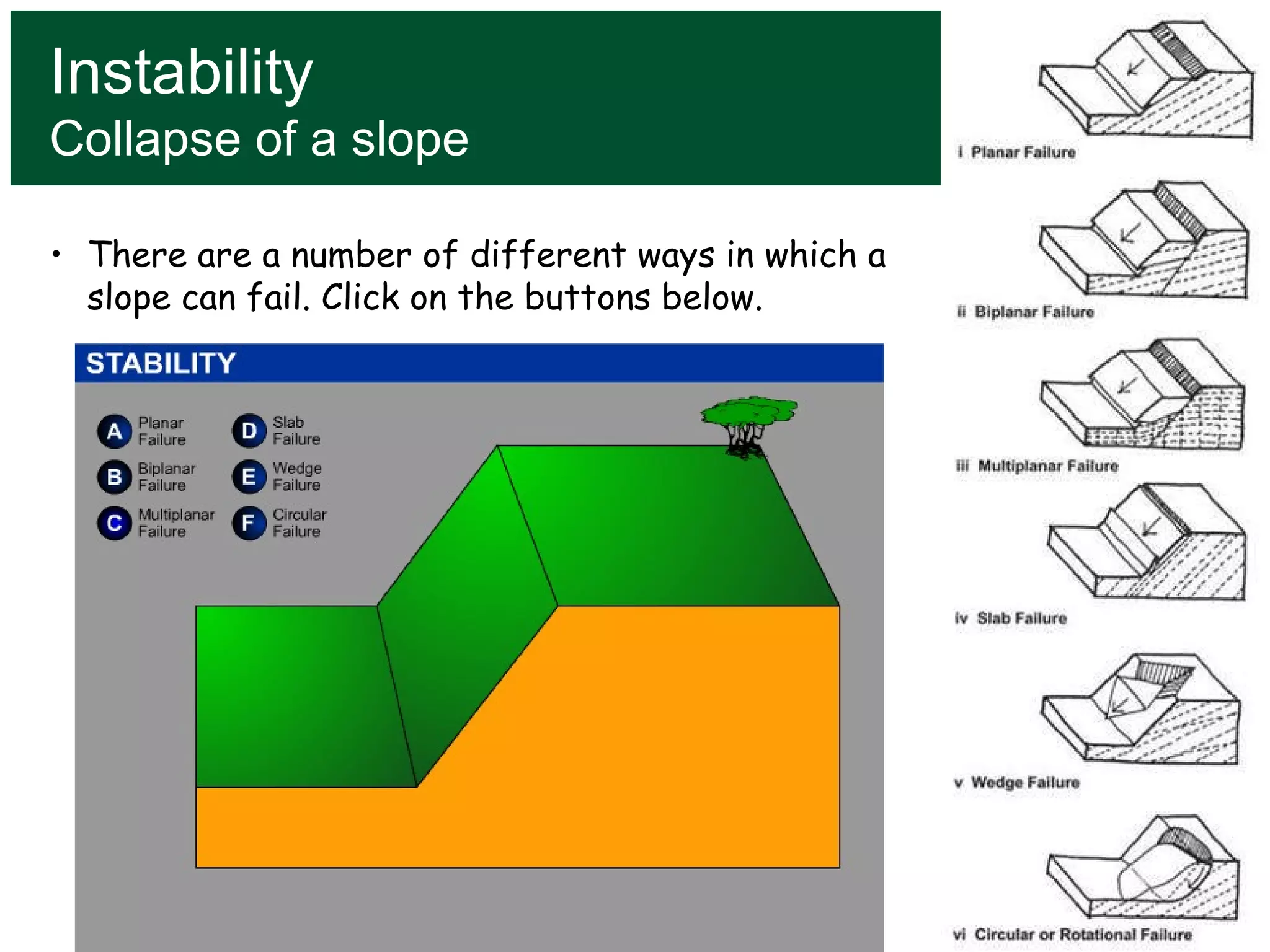 Instability
Collapse of a slope

• There are a number of different ways in which a slope can fail. Click on the buttons below.

STABILITY

A Planar Failure
B Biplanar Failure
C Multiplanar Failure
D Slab Failure
E Wedge Failure
F Circular Failure

i Planar Failure

ii Biplanar Failure

iii Multiplanar Failure

iv Slab Failure

v Wedge Failure

vi Circular or Rotational Failure